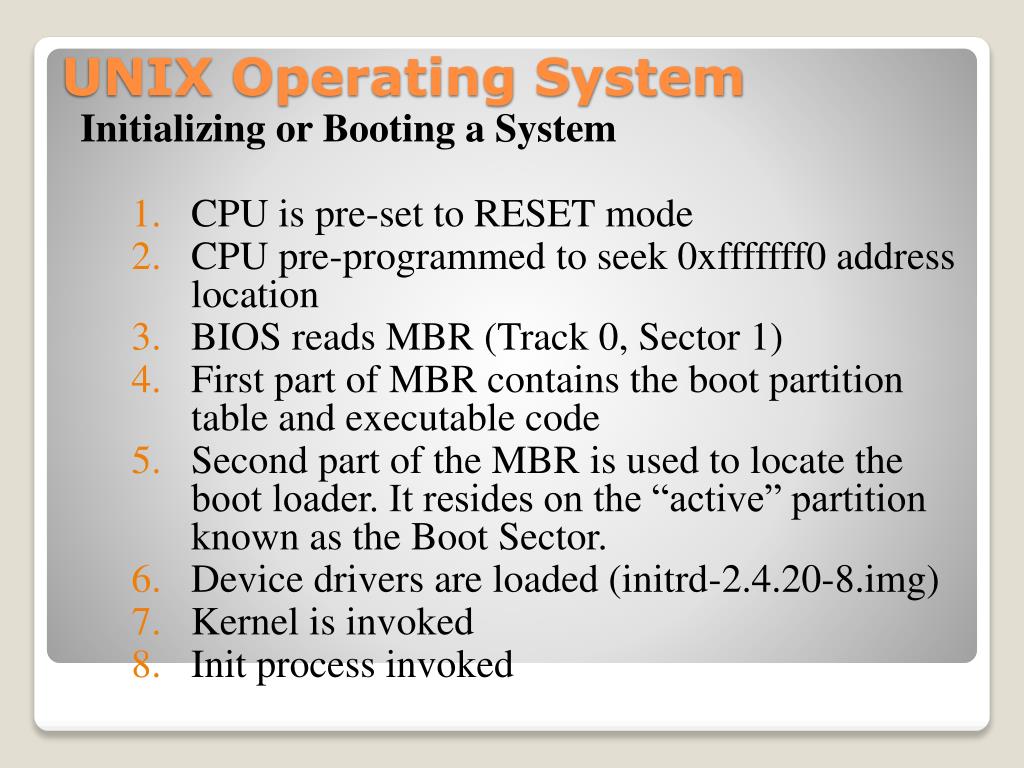 UNIX Operating System
Initializing or Booting a System

1. CPU is pre-set to RESET mode
2. CPU pre-programmed to seek 0xfffffff0 address location
3. BIOS reads MBR (Track 0, Sector 1)
4. First part of MBR contains the boot partition table and executable code
5. Second part of the MBR is used to locate the boot loader. It resides on the “active” partition known as the Boot Sector.
6. Device drivers are loaded (initrd-2.4.20-8.img)
7. Kernel is invoked
8. Init process invoked